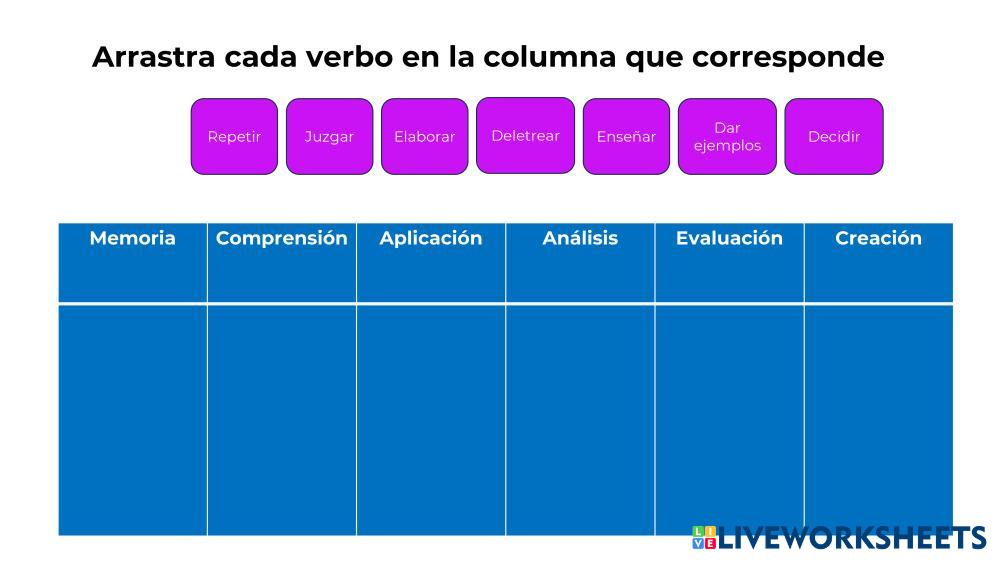 Arrastra cada verbo en la columna que corresponde

Repetir Juzgar Elaborar Deletrear Enseñar Dar ejemplos Decidir

| Memoria | Comprensión | Aplicación | Análisis | Evaluación | Creación |
|---|---|---|---|---|---|
| | | | | | |

LIVEWORKSHEETS